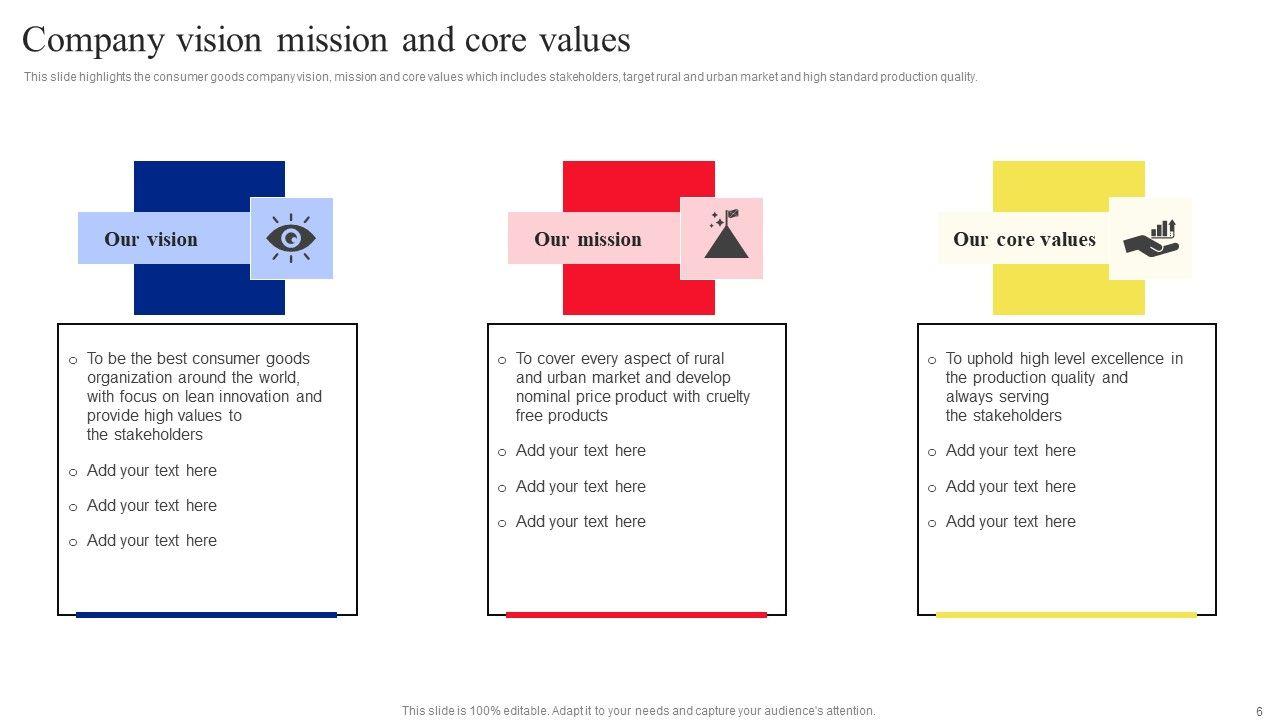 Company vision mission and core values

This slide highlights the consumer goods company vision, mission and core values which includes stakeholders, target rural and urban market and high standard production quality.

Our vision

o To be the best consumer goods organization around the world, with focus on lean innovation and provide high values to the stakeholders

o Add your text here

o Add your text here

o Add your text here

Our mission

o To cover every aspect of rural and urban market and develop nominal price product with cruelty free products

o Add your text here

o Add your text here

o Add your text here

Our core values

o To uphold high level excellence in the production quality and always serving the stakeholders

o Add your text here

o Add your text here

o Add your text here

This slide is 100% editable. Adapt it to your needs and capture your audience's attention.

6